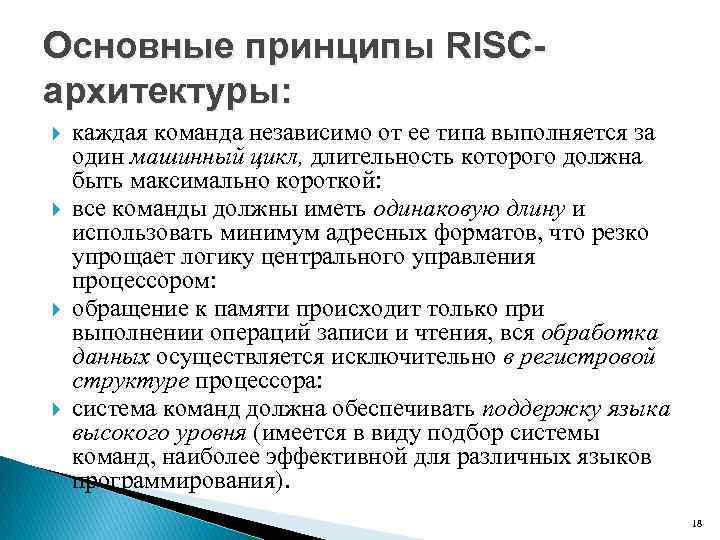 Основные принципы RISC-архитектуры:

каждая команда независимо от ее типа выполняется за один машинный цикл, длительность которого должна быть максимально короткой:

все команды должны иметь одинаковую длину и использовать минимум адресных форматов, что резко упрощает логику центрального управления процессором:

обращение к памяти происходит только при выполнении операций записи и чтения, вся обработка данных осуществляется исключительно в регистровой структуре процессора:

система команд должна обеспечивать поддержку языка высокого уровня (имеется в виду подбор системы команд, наиболее эффективной для различных языков программирования).

18